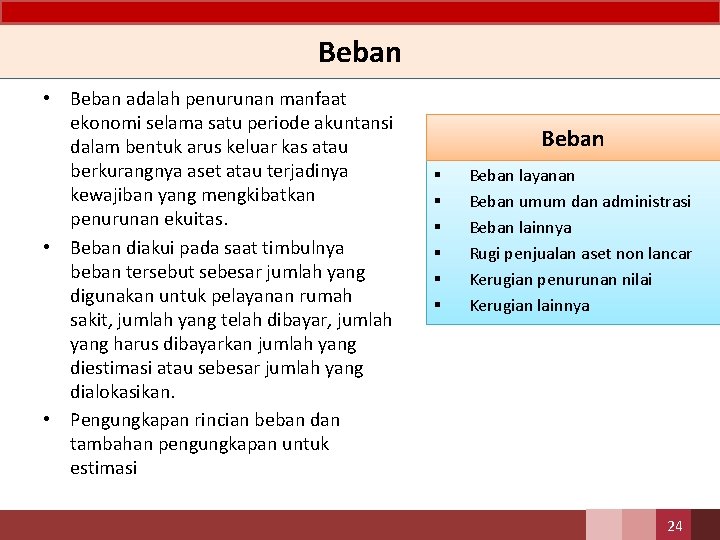 Beban

• Beban adalah penurunan manfaat ekonomi selama satu periode akuntansi dalam bentuk arus keluar kas atau berkurangnya aset atau terjadinya kewajiban yang mengkibatkan penurunan ekuitas.
• Beban diakui pada saat timbulnya beban tersebut sebesar jumlah yang digunakan untuk pelayanan rumah sakit, jumlah yang telah dibayar, jumlah yang harus dibayarkan jumlah yang diestimasi atau sebesar jumlah yang dialokasikan.
• Pengungkapan rincian beban dan tambahan pengungkapan untuk estimasi

Beban

▪ Beban layanan
▪ Beban umum dan administrasi
▪ Beban lainnya
▪ Rugi penjualan aset non lancar
▪ Kerugian penurunan nilai
▪ Kerugian lainnya

24